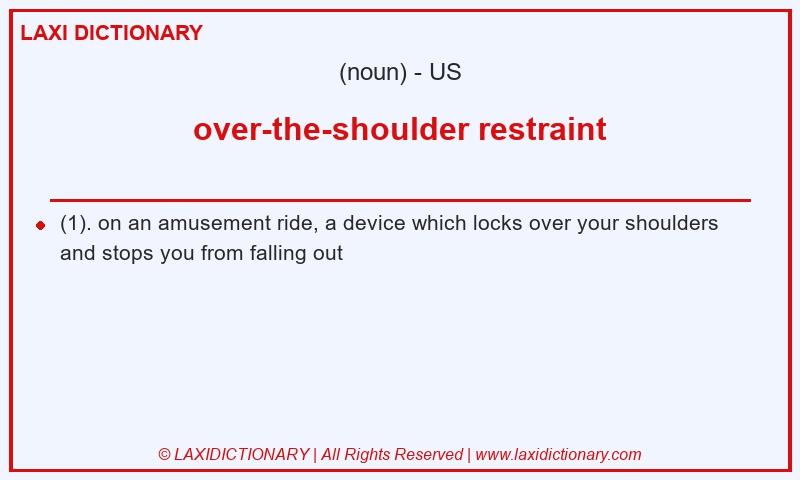 LAXI DICTIONARY

(noun) - US

over-the-shoulder restraint

(1). on an amusement ride, a device which locks over your shoulders and stops you from falling out

© LAXIDICTIONARY | All Rights Reserved | www.laxidictionary.com